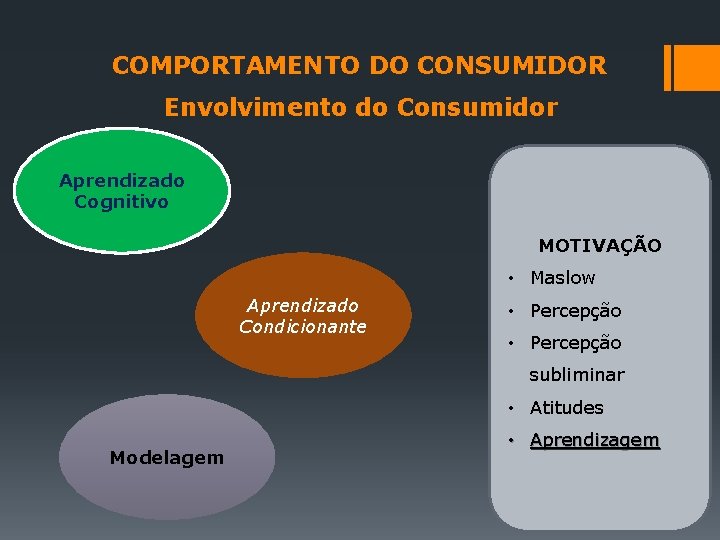 COMPORTAMENTO DO CONSUMIDOR
Envolvimento do Consumidor

Aprendizado Cognitivo

Aprendizado Condicionante

Modelagem

MOTIVAÇÃO
• Maslow
• Percepção
• Percepção subliminar
• Atitudes
• Aprendizagem